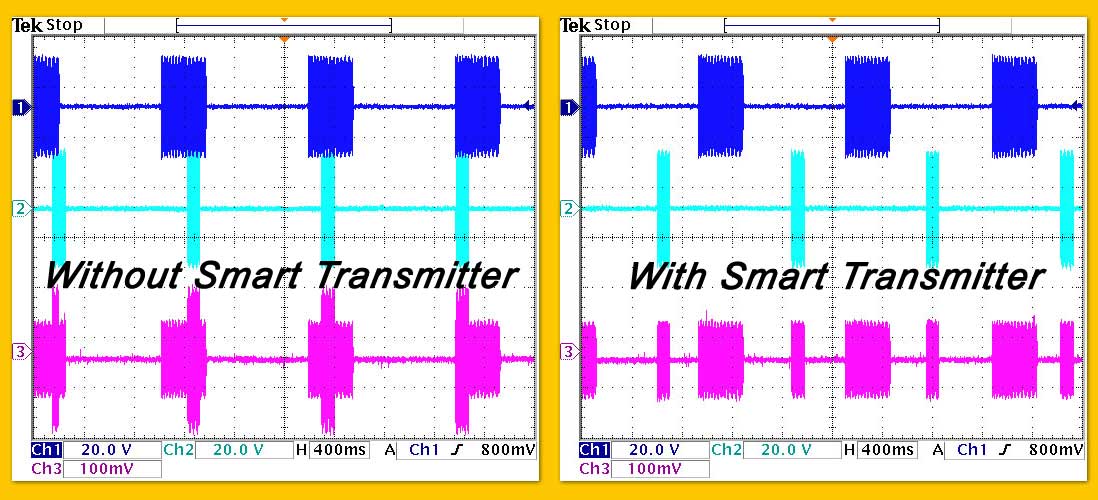 Tek Stop

1
2
3

Without Smart Transmitter

Ch1 20.0 V Ch2 20.0 V H 400ms A Ch1 ∫ 800mV
Ch3 100mV

Tek Stop

1
2
3

With Smart Transmitter

Ch1 20.0 V Ch2 20.0 V H 400ms A Ch1 ∫ 800mV
Ch3 100mV